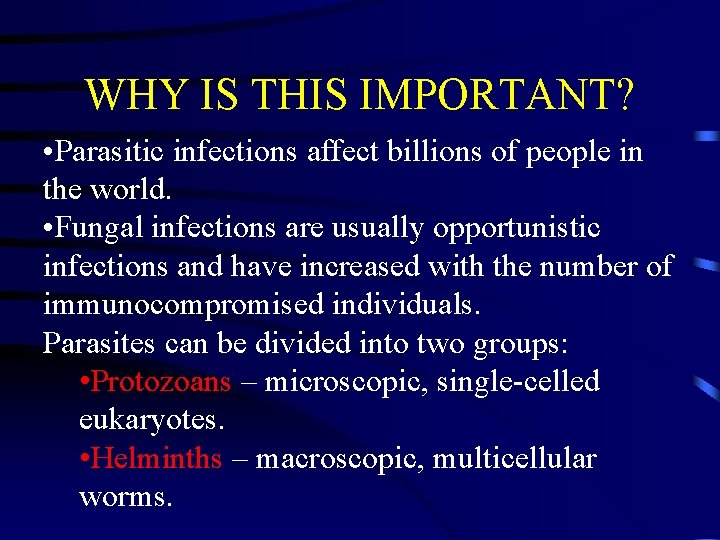 WHY IS THIS IMPORTANT?

•Parasitic infections affect billions of people in the world.

•Fungal infections are usually opportunistic infections and have increased with the number of immunocompromised individuals.

Parasites can be divided into two groups:

•Protozoans – microscopic, single-celled eukaryotes.

•Helminths – macroscopic, multicellular worms.